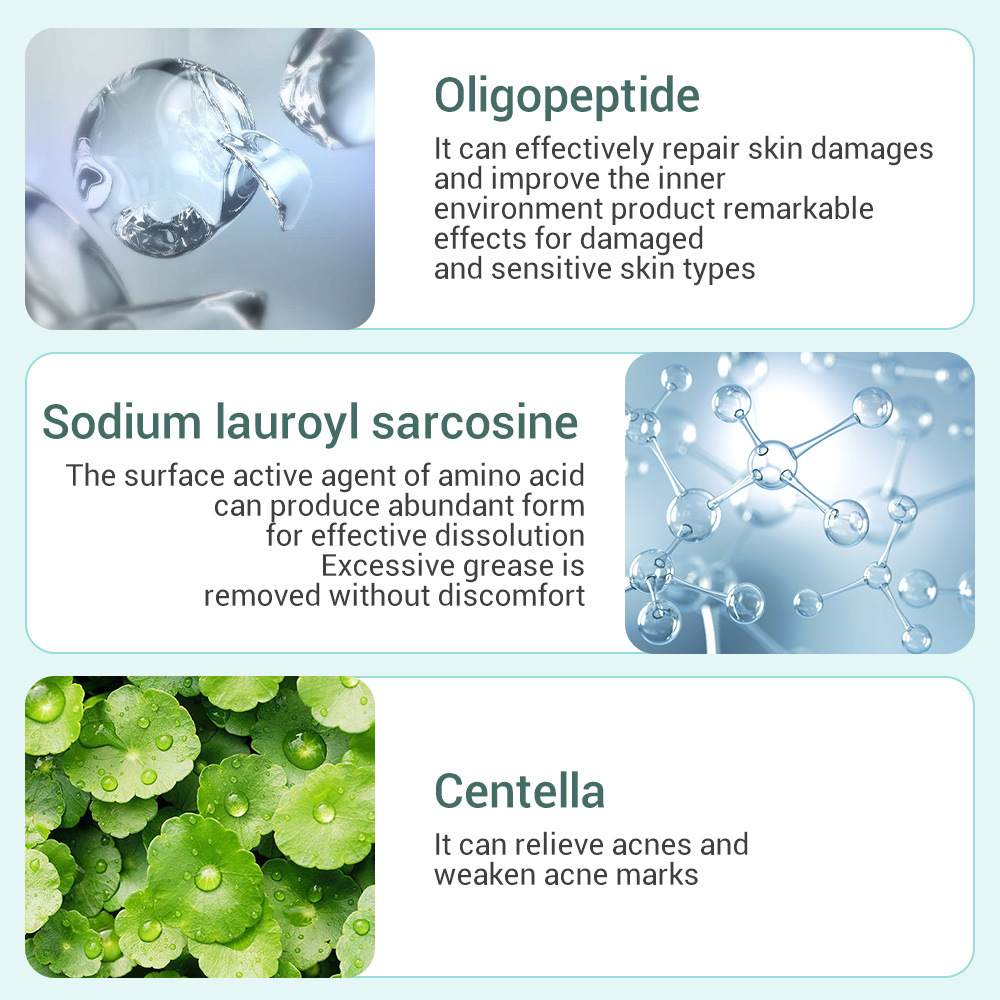 Oligopeptide
It can effectively repair skin damages and improve the inner environment product remarkable effects for damaged and sensitive skin types

Sodium lauroyl sarcosine
The surface active agent of amino acid can produce abundant form for effective dissolution Excessive grease is removed without discomfort

Centella
It can relieve acnes and weaken acne marks